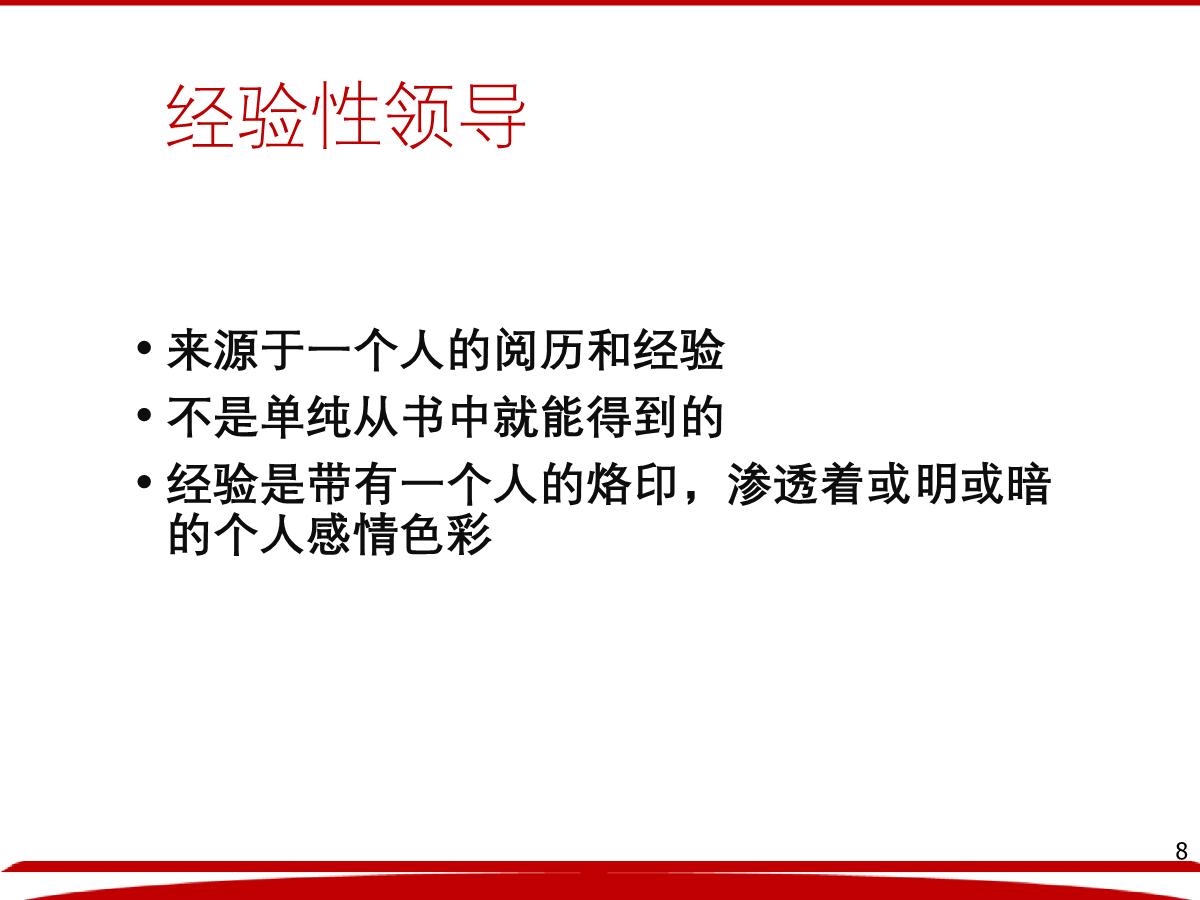 经验性领导

• 来源于一个人的阅历和经验
• 不是单纯从书中就能得到的
• 经验是带有一个人的烙印，渗透着或明或暗的个人感情色彩

8